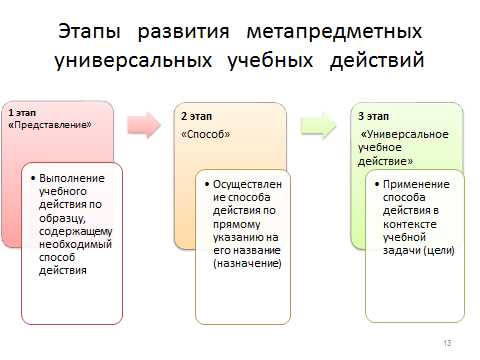 Этапы развития метапредметных универсальных учебных действий

1 этап
«Представление»

• Выполнение учебного действия по образцу, содержащему необходимый способ действия

2 этап
«Способ»

• Осуществление способа действия по прямому указанию на его название (назначение)

3 этап
«Универсальное учебное действие»

• Применение способа действия в контексте учебной задачи (цели)

13